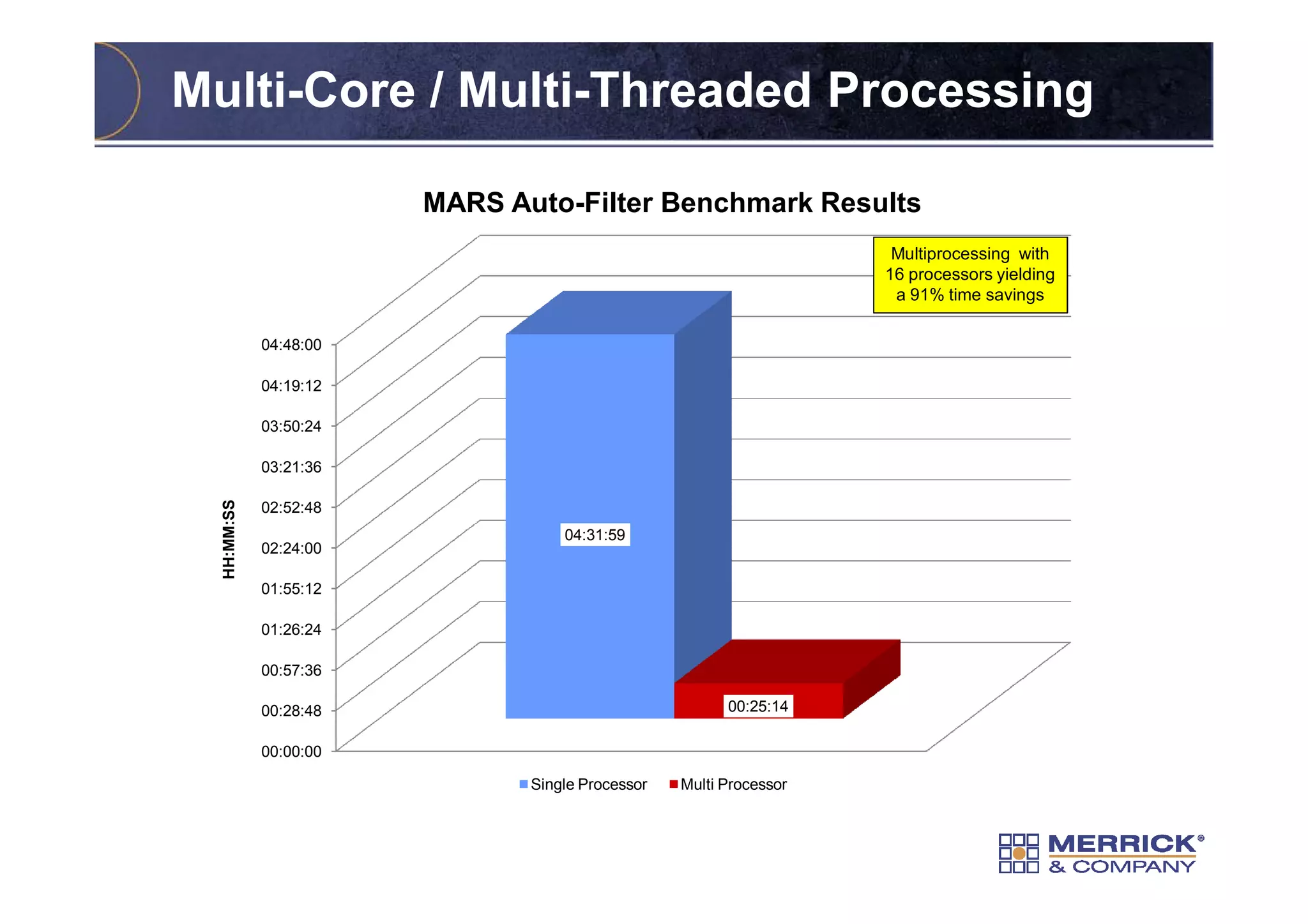 Multi-Core / Multi-Threaded Processing

MARS Auto-Filter Benchmark Results

Multiprocessing with 16 processors yielding a 91% time savings

HH:MM:SS

04:48:00
04:19:12
03:50:24
03:21:36
02:52:48
02:24:00
01:55:12
01:26:24
00:57:36
00:28:48
00:00:00

04:31:59

00:25:14

Single Processor
Multi Processor

MERRICK®
& COMPANY